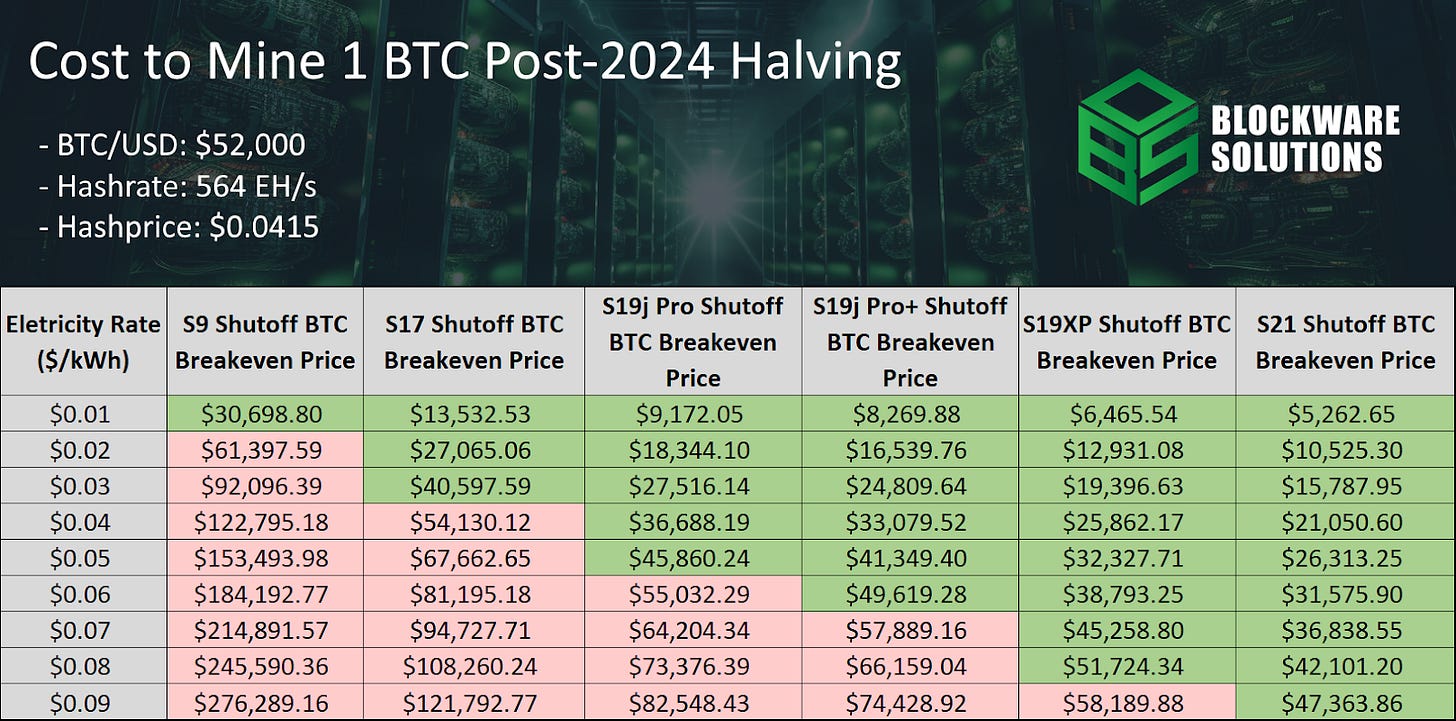 Cost to Mine 1 BTC Post-2024 Halving

- BTC/USD: $52,000
- Hashrate: 564 EH/s
- Hashprice: $0.0415

BLOCKWARE SOLUTIONS

| Eletricity Rate ($/kWh) | S9 Shutoff BTC Breakeven Price | S17 Shutoff BTC Breakeven Price | S19j Pro Shutoff BTC Breakeven Price | S19j Pro+ Shutoff BTC Breakeven Price | S19XP Shutoff BTC Breakeven Price | S21 Shutoff BTC Breakeven Price |
|---|---|---|---|---|---|---|
| $0.01 | $30,698.80 | $13,532.53 | $9,172.05 | $8,269.88 | $6,465.54 | $5,262.65 |
| $0.02 | $61,397.59 | $27,065.06 | $18,344.10 | $16,539.76 | $12,931.08 | $10,525.30 |
| $0.03 | $92,096.39 | $40,597.59 | $27,516.14 | $24,809.64 | $19,396.63 | $15,787.95 |
| $0.04 | $122,795.18 | $54,130.12 | $36,688.19 | $33,079.52 | $25,862.17 | $21,050.60 |
| $0.05 | $153,493.98 | $67,662.65 | $45,860.24 | $41,349.40 | $32,327.71 | $26,313.25 |
| $0.06 | $184,192.77 | $81,195.18 | $55,032.29 | $49,619.28 | $38,793.25 | $31,575.90 |
| $0.07 | $214,891.57 | $94,727.71 | $64,204.34 | $57,889.16 | $45,258.80 | $36,838.55 |
| $0.08 | $245,590.36 | $108,260.24 | $73,376.39 | $66,159.04 | $51,724.34 | $42,101.20 |
| $0.09 | $276,289.16 | $121,792.77 | $82,548.43 | $74,428.92 | $58,189.88 | $47,363.86 |